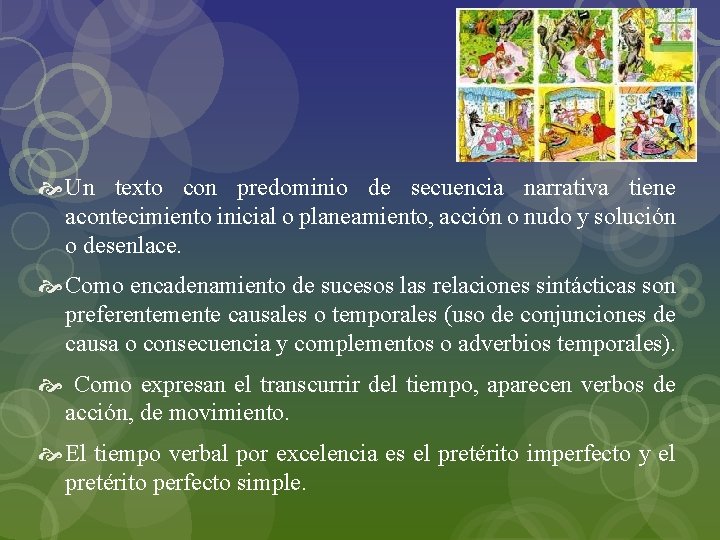 Un texto con predominio de secuencia narrativa tiene acontecimiento inicial o planeamiento, acción o nudo y solución o desenlace.

Como encadenamiento de sucesos las relaciones sintácticas son preferentemente causales o temporales (uso de conjunciones de causa o consecuencia y complementos o adverbios temporales).

Como expresan el transcurrir del tiempo, aparecen verbos de acción, de movimiento.

El tiempo verbal por excelencia es el pretérito imperfecto y el pretérito perfecto simple.